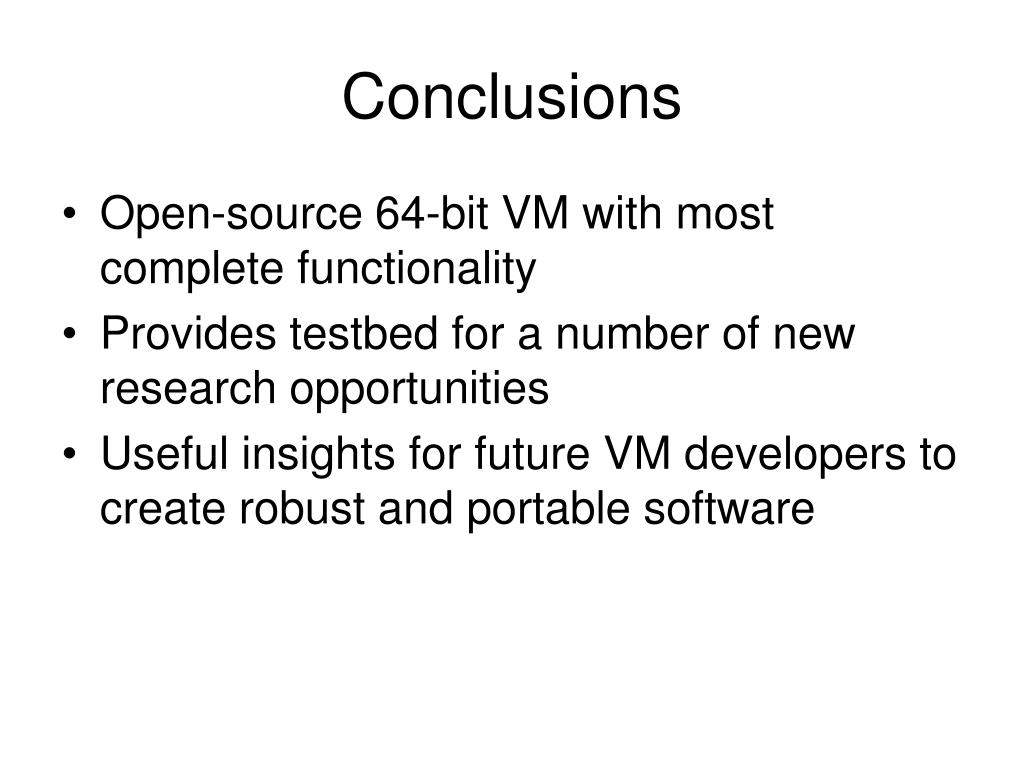 Conclusions

• Open-source 64-bit VM with most complete functionality
• Provides testbed for a number of new research opportunities
• Useful insights for future VM developers to create robust and portable software